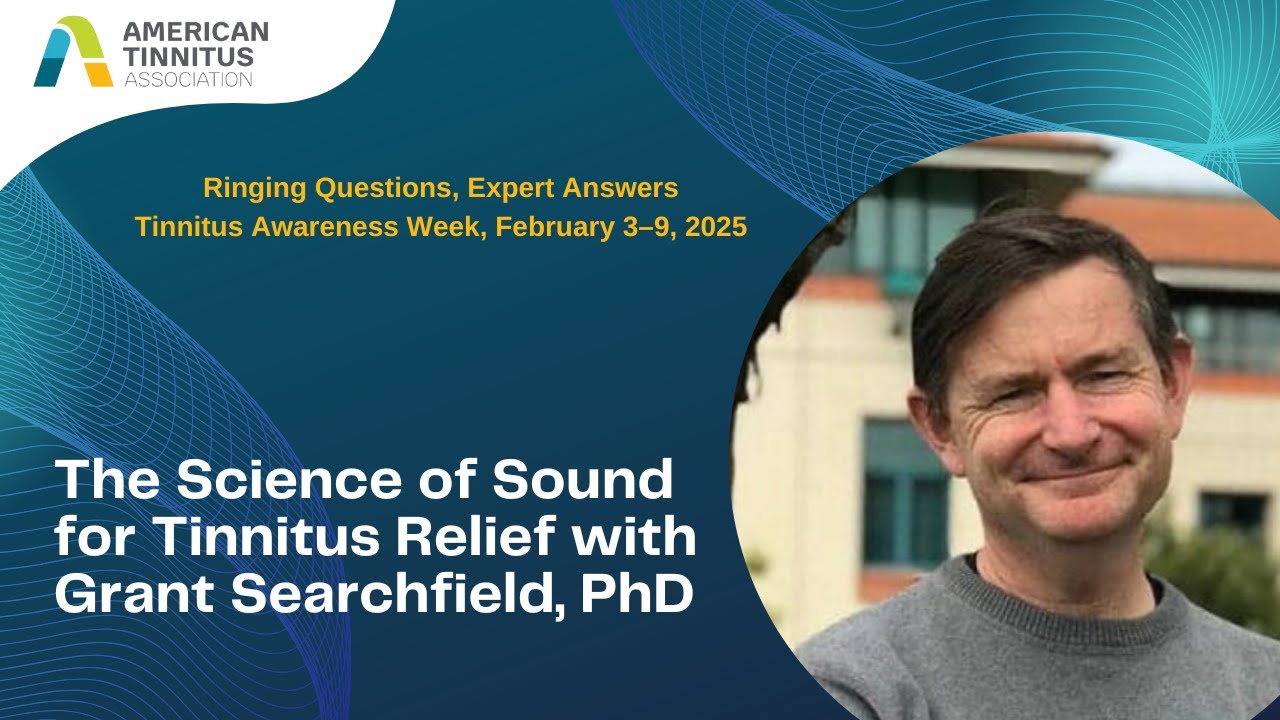 AMERICAN
TINNITUS
ASSOCIATION

Ringing Questions, Expert Answers
Tinnitus Awareness Week, February 3–9, 2025

The Science of Sound for Tinnitus Relief with Grant Searchfield, PhD